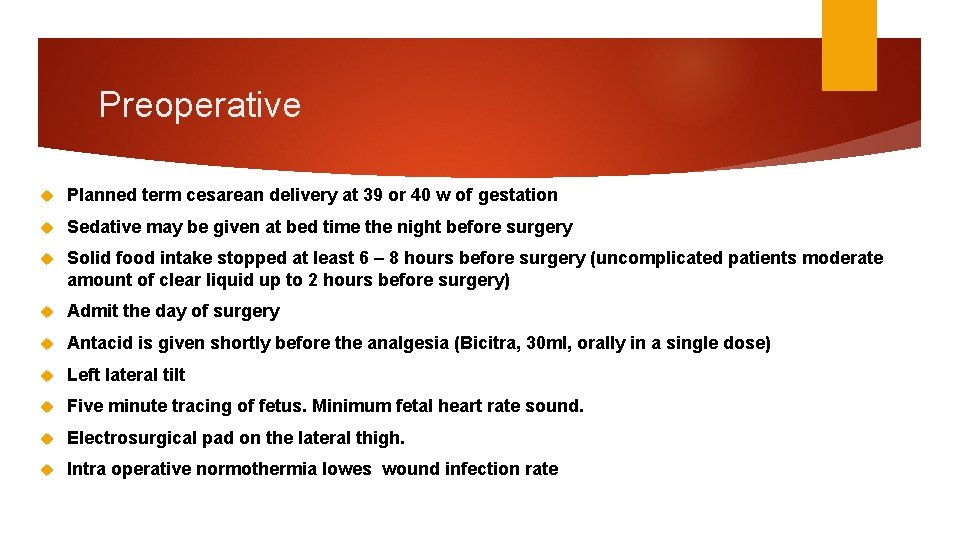 Preoperative

Planned term cesarean delivery at 39 or 40 w of gestation

Sedative may be given at bed time the night before surgery

Solid food intake stopped at least 6 – 8 hours before surgery (uncomplicated patients moderate amount of clear liquid up to 2 hours before surgery)

Admit the day of surgery

Antacid is given shortly before the analgesia (Bicitra, 30ml, orally in a single dose)

Left lateral tilt

Five minute tracing of fetus. Minimum fetal heart rate sound.

Electrosurgical pad on the lateral thigh.

Intra operative normothermia lowes wound infection rate